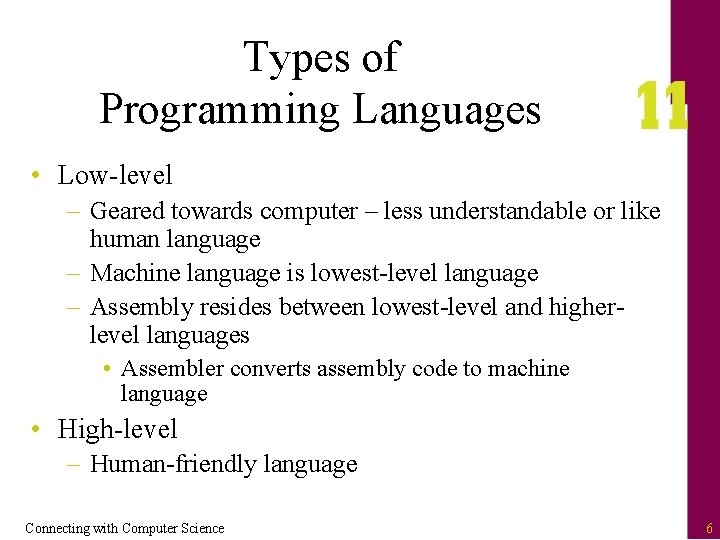 Types of Programming Languages

11

• Low-level
– Geared towards computer – less understandable or like human language
– Machine language is lowest-level language
– Assembly resides between lowest-level and higher-level languages
• Assembler converts assembly code to machine language
• High-level
– Human-friendly language

Connecting with Computer Science

6